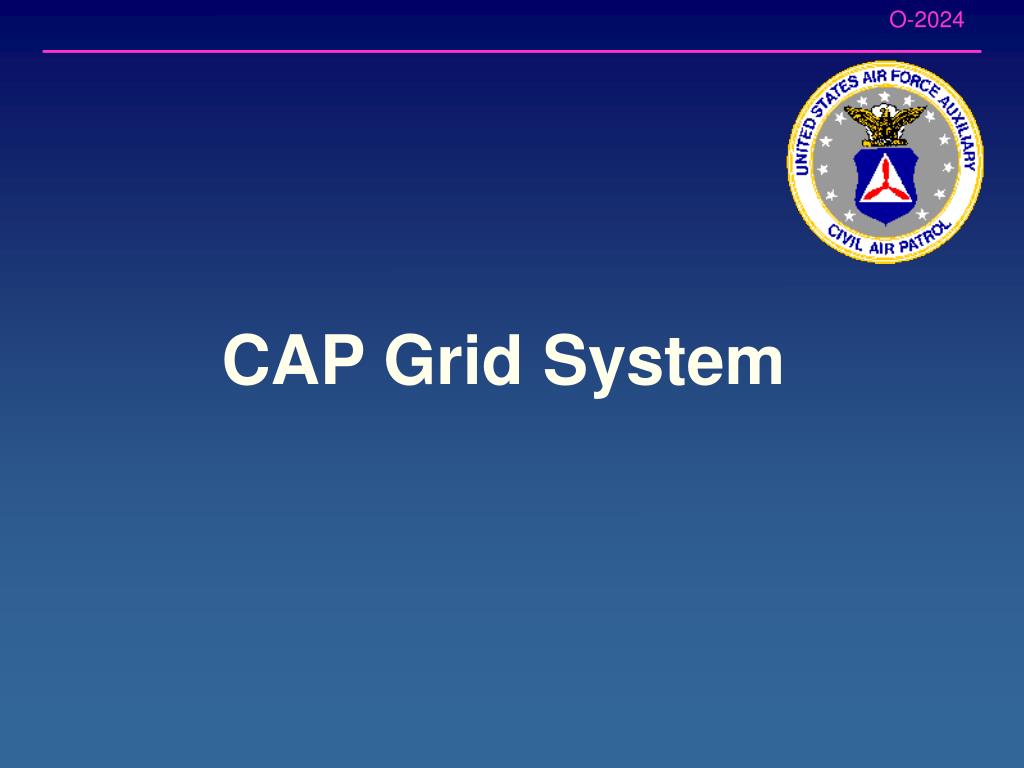 O-2024

UNITED STATES AIR FORCE AUXILIARY
CIVIL AIR PATROL

CAP Grid System